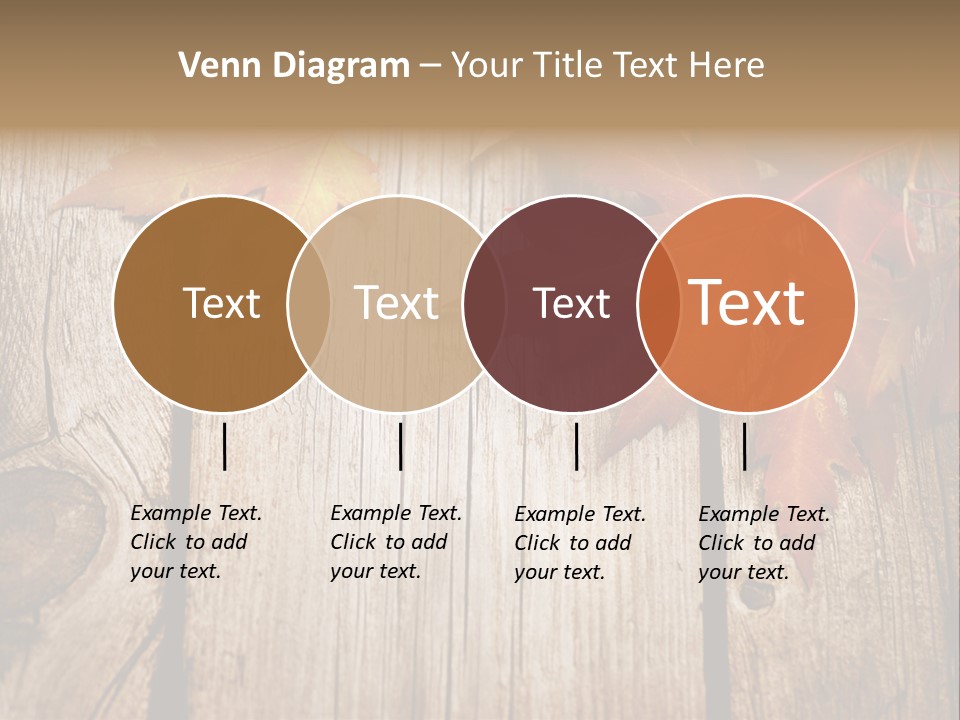 Venn Diagram – Your Title Text Here

Text

Text

Text

Text

Example Text. Click to add your text.

Example Text. Click to add your text.

Example Text. Click to add your text.

Example Text. Click to add your text.